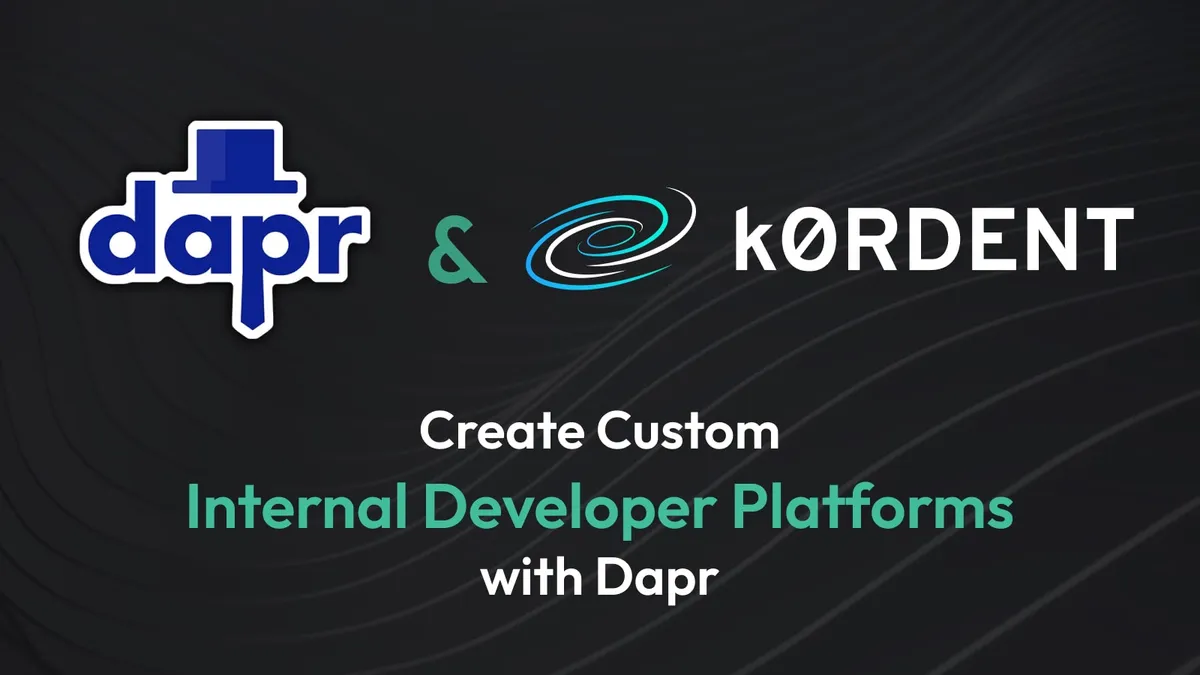 dapr & k0RDENT

Create Custom
Internal Developer Platforms
with Dapr